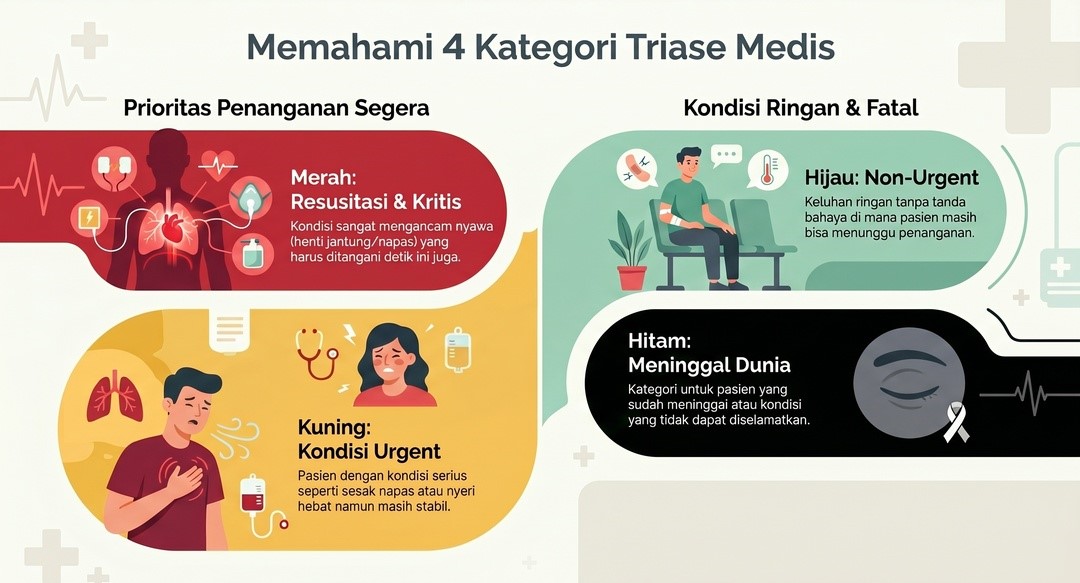 Memahami 4 Kategori Triase Medis

Prioritas Penanganan Segera

Merah:
Resusitasi & Kritis

Kondisi sangat mengancam nyawa (henti jantung/napas) yang harus ditangani detik ini juga.

Kuning:
Kondisi Urgent

Pasien dengan kondisi serius seperti sesak napas atau nyeri hebat namun masih stabil.

Kondisi Ringan & Fatal

Hijau: Non-Urgent

Keluhan ringan tanpa tanda bahaya di mana pasien masih bisa menunggu penanganan.

Hitam:
Meninggal Dunia

Kategori untuk pasien yang sudah meninggal atau kondisi yang tidak dapat diselamatkan.